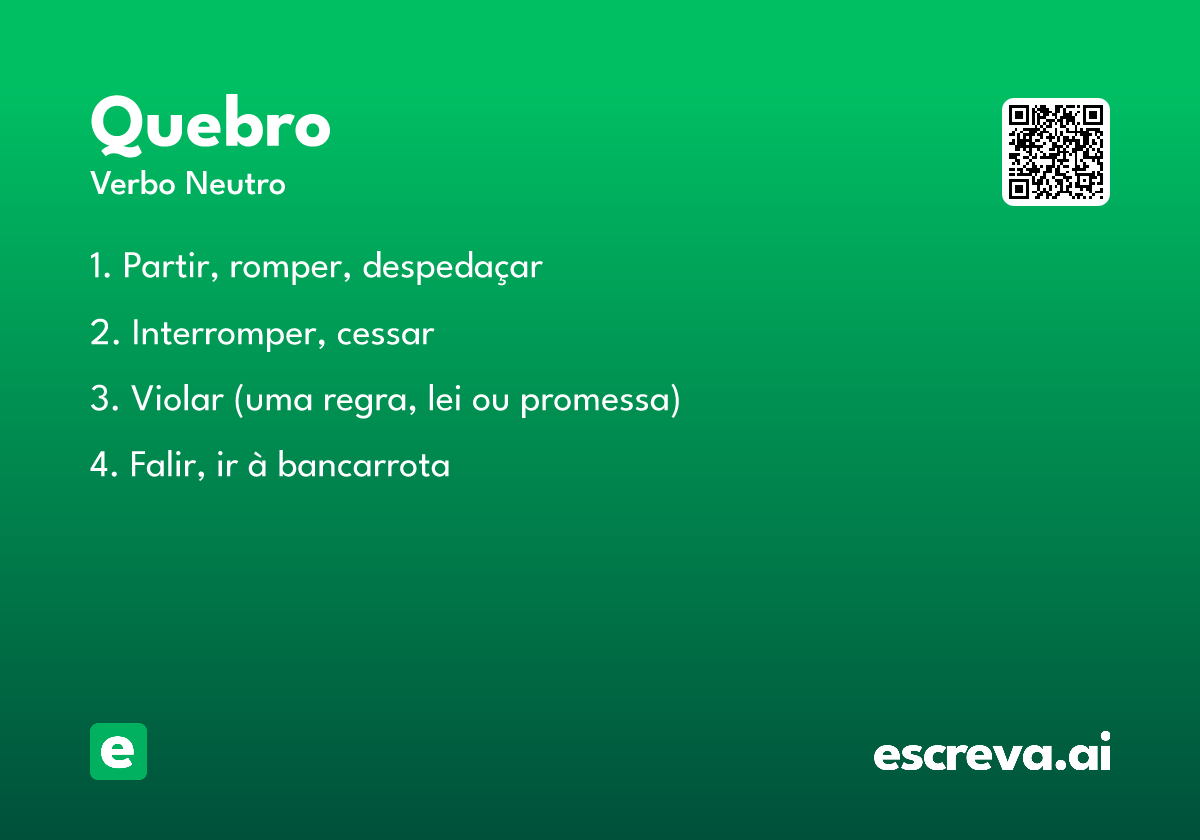 Quebro
Verbo Neutro

1. Partir, romper, despedaçar

2. Interromper, cessar

3. Violar (uma regra, lei ou promessa)

4. Falir, ir à bancarrota

e

escreva.ai